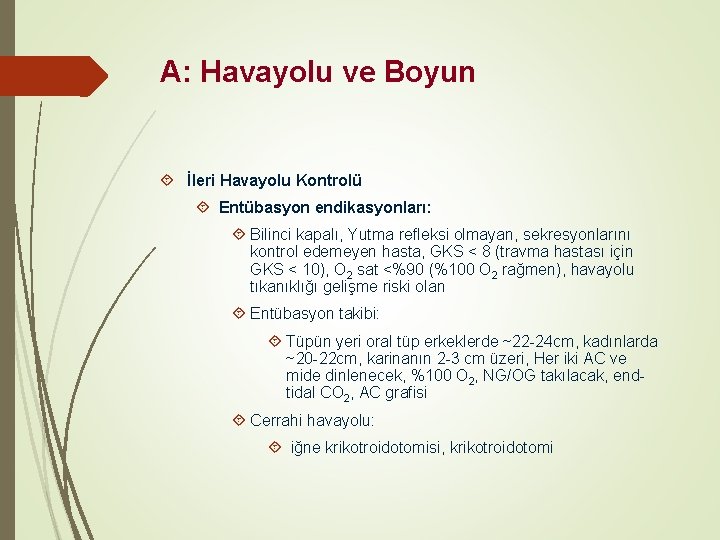 A: Havayolu ve Boyun

İleri Havayolu Kontrolü

Entübasyon endikasyonları:

Bilinci kapalı, Yutma refleksi olmayan, sekresyonlarını kontrol edemeyen hasta, GKS < 8 (travma hastası için GKS < 10), $O_2$ sat <%90 (%100 $O_2$ rağmen), havayolu tıkanıklığı gelişme riski olan

Entübasyon takibi:

Tüpün yeri oral tüp erkeklerde ~22-24cm, kadınlarda ~20-22cm, karinanın 2-3 cm üzeri, Her iki AC ve mide dinlenecek, %100 $O_2$, NG/OG takılacak, end-tidal $CO_2$, AC grafisi

Cerrahi havayolu:

iğne krikotroidotomisi, krikotroidotomi